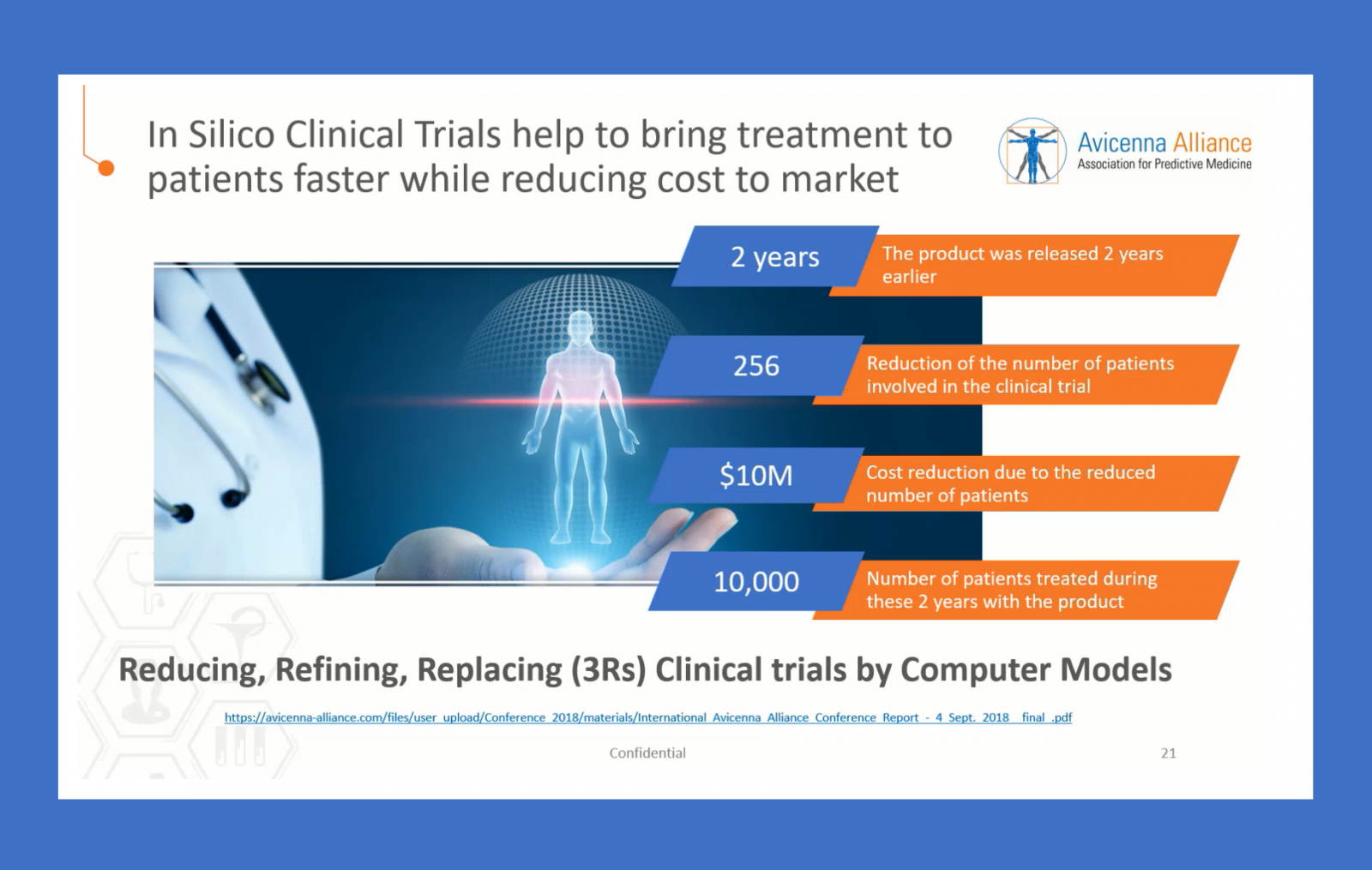 In Silico Clinical Trials help to bring treatment to patients faster while reducing cost to market

Avicenna Alliance
Association for Predictive Medicine

2 years
The product was released 2 years earlier

256
Reduction of the number of patients involved in the clinical trial

$10M
Cost reduction due to the reduced number of patients

10,000
Number of patients treated during these 2 years with the product

Reducing, Refining, Replacing (3Rs) Clinical trials by Computer Models

https://avicenna-alliance.com/files/user_upload/Conference_2018/materials/International_Avicenna_Alliance_Conference_Report_-_4_Sept._2018__final_.pdf

Confidential

21